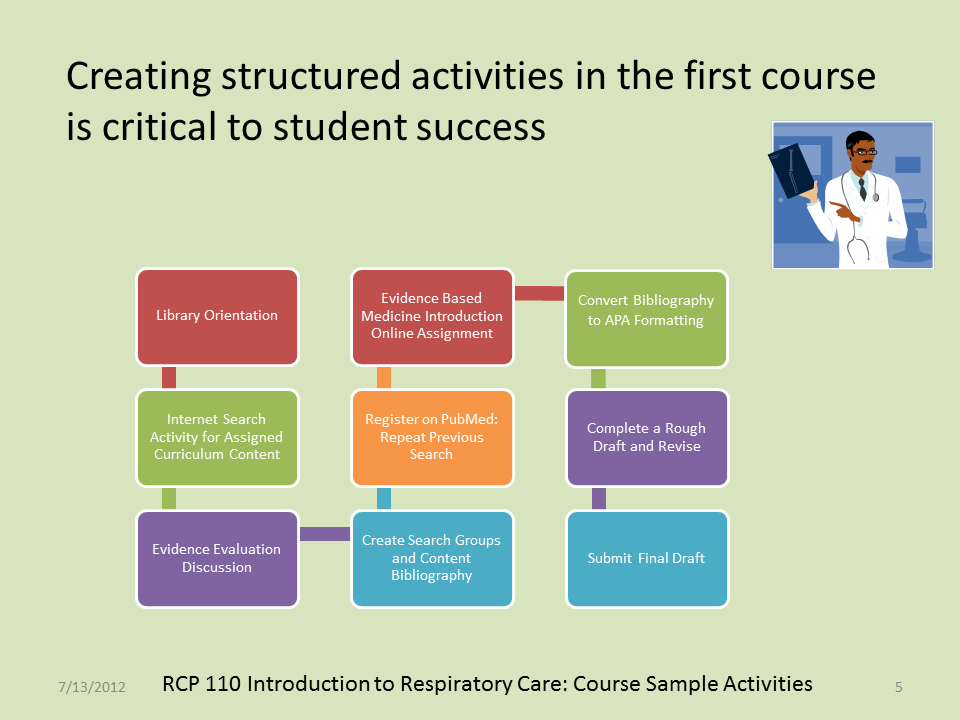 Creating structured activities in the first course is critical to student success

Library Orientation

Internet Search Activity for Assigned Curriculum Content

Evidence Evaluation Discussion

Create Search Groups and Content Bibliography

Register on PubMed: Repeat Previous Search

Evidence Based Medicine Introduction Online Assignment

Convert Bibliography to APA Formatting

Complete a Rough Draft and Revise

Submit Final Draft

7/13/2012

RCP 110 Introduction to Respiratory Care: Course Sample Activities

5